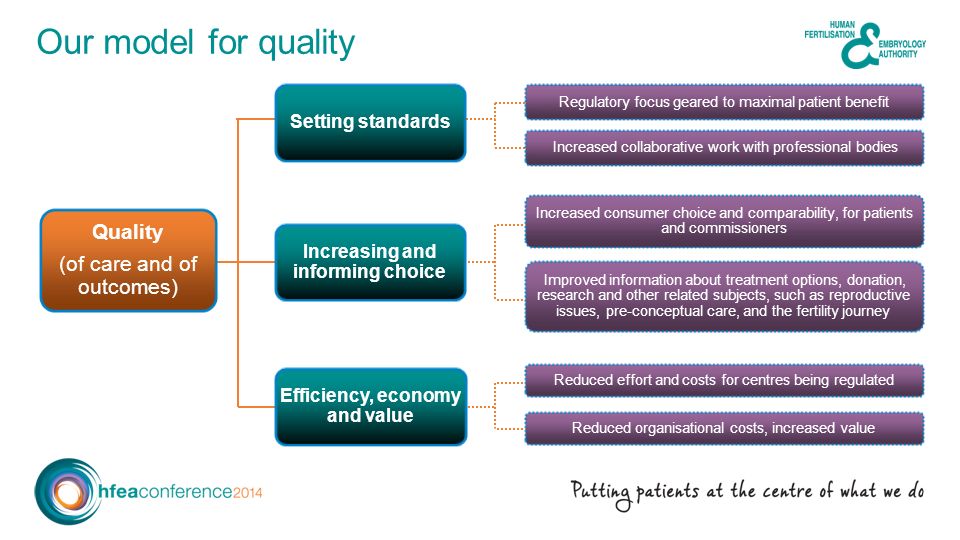 Our model for quality

HUMAN FERTILISATION & EMBRYOLOGY AUTHORITY

Quality
(of care and of outcomes)

Setting standards

Regulatory focus geared to maximal patient benefit

Increased collaborative work with professional bodies

Increasing and informing choice

Increased consumer choice and comparability, for patients and commissioners

Improved information about treatment options, donation, research and other related subjects, such as reproductive issues, pre-conceptual care, and the fertility journey

Efficiency, economy and value

Reduced effort and costs for centres being regulated

Reduced organisational costs, increased value

hfeaconference2014

Putting patients at the centre of what we do